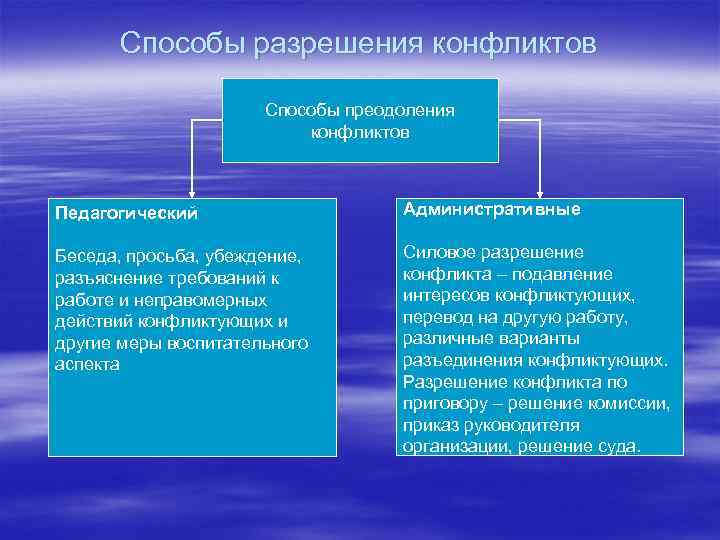 Способы разрешения конфликтов

Способы преодоления конфликтов

Педагогический

Беседа, просьба, убеждение, разъяснение требований к работе и неправомерных действий конфликтующих и другие меры воспитательного аспекта

Административные

Силовое разрешение конфликта – подавление интересов конфликтующих, перевод на другую работу, различные варианты разъединения конфликтующих. Разрешение конфликта по приговору – решение комиссии, приказ руководителя организации, решение суда.